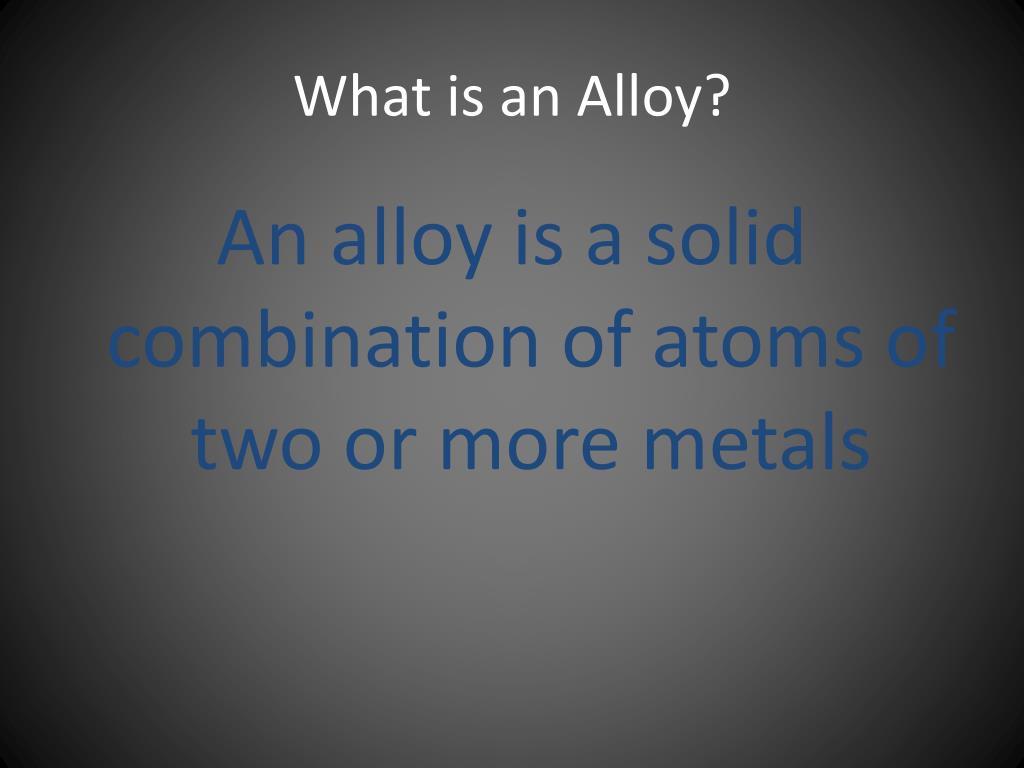 What is an Alloy?

An alloy is a solid combination of atoms of two or more metals